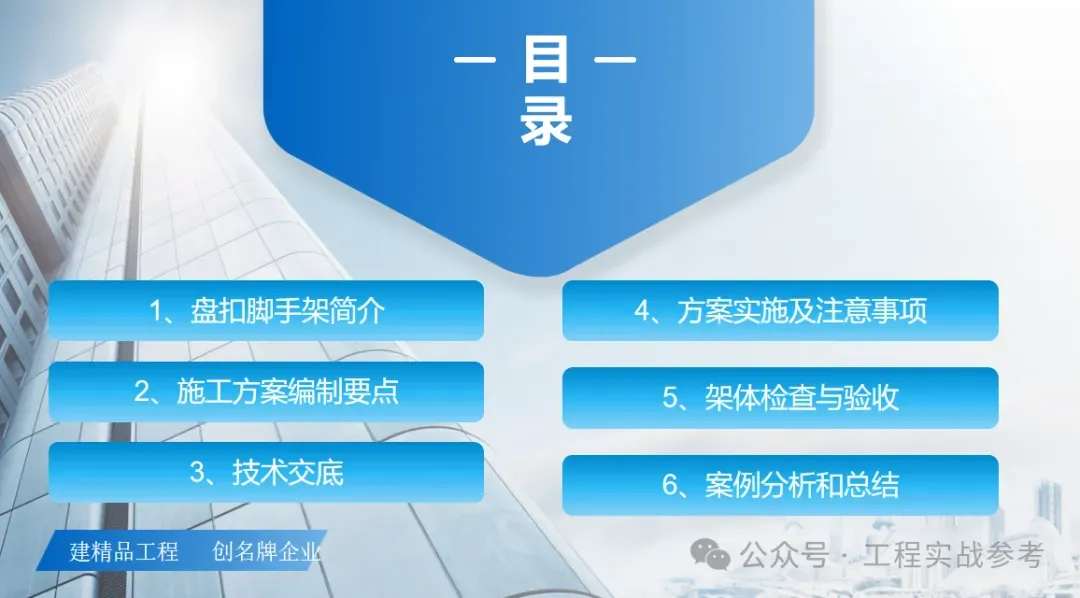 — 目 —
录

1、盘扣脚手架简介

2、施工方案编制要点

3、技术交底

4、方案实施及注意事项

5、架体检查与验收

6、案例分析和总结

建精品工程 创名牌企业

公众号 · 工程实战参考